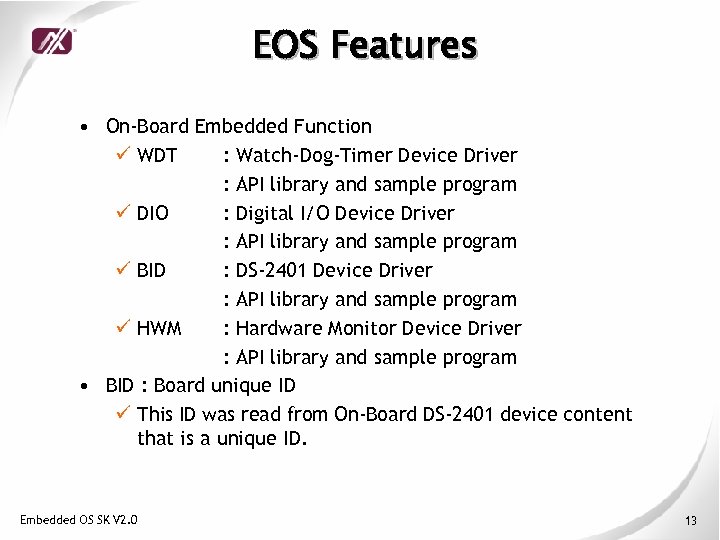 EOS Features

• On-Board Embedded Function
✓ WDT : Watch-Dog-Timer Device Driver
: API library and sample program
✓ DIO : Digital I/O Device Driver
: API library and sample program
✓ BID : DS-2401 Device Driver
: API library and sample program
✓ HWM : Hardware Monitor Device Driver
: API library and sample program
• BID : Board unique ID
✓ This ID was read from On-Board DS-2401 device content that is a unique ID.

Embedded OS SK V2.0

13